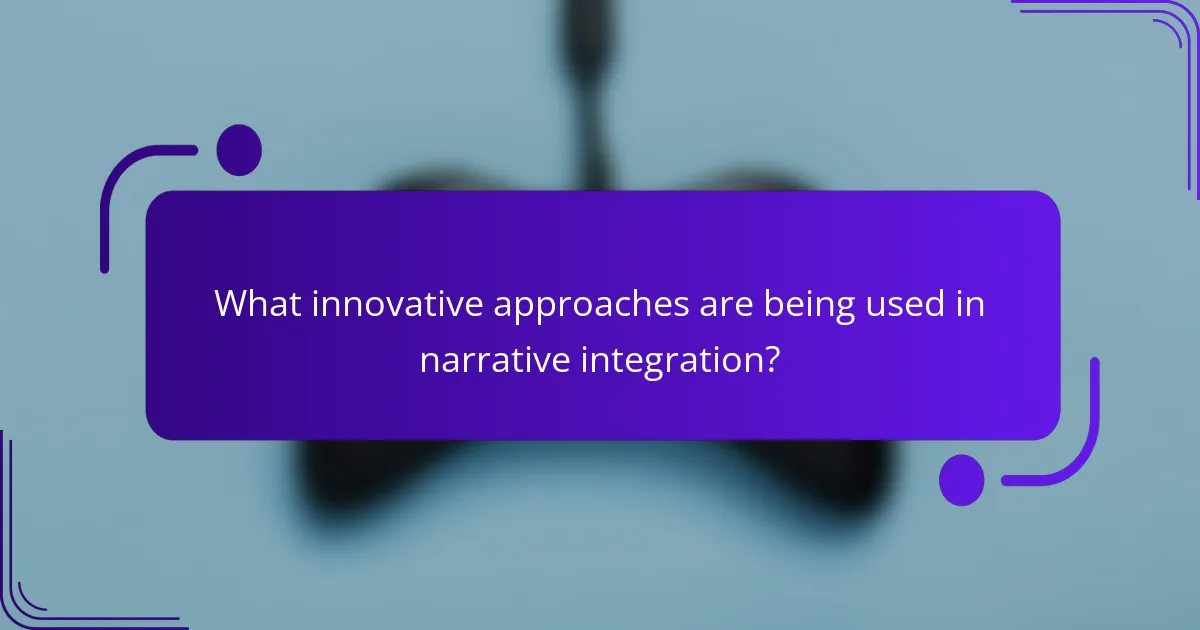 What innovative approaches are being used in narrative integration?